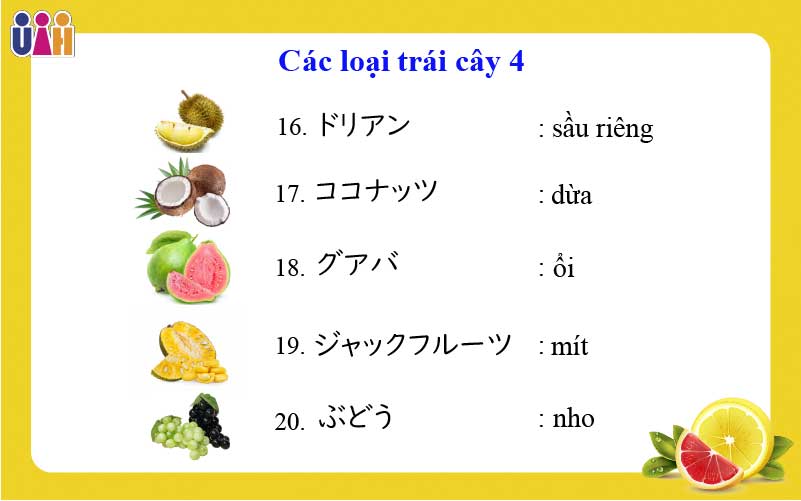 UAH

Các loại trái cây 4

16. ドリアン : sầu riêng

17. ココナッツ : dừa

18. グアバ : ổi

19. ジャックフルーツ : mít

20. ぶどう : nho